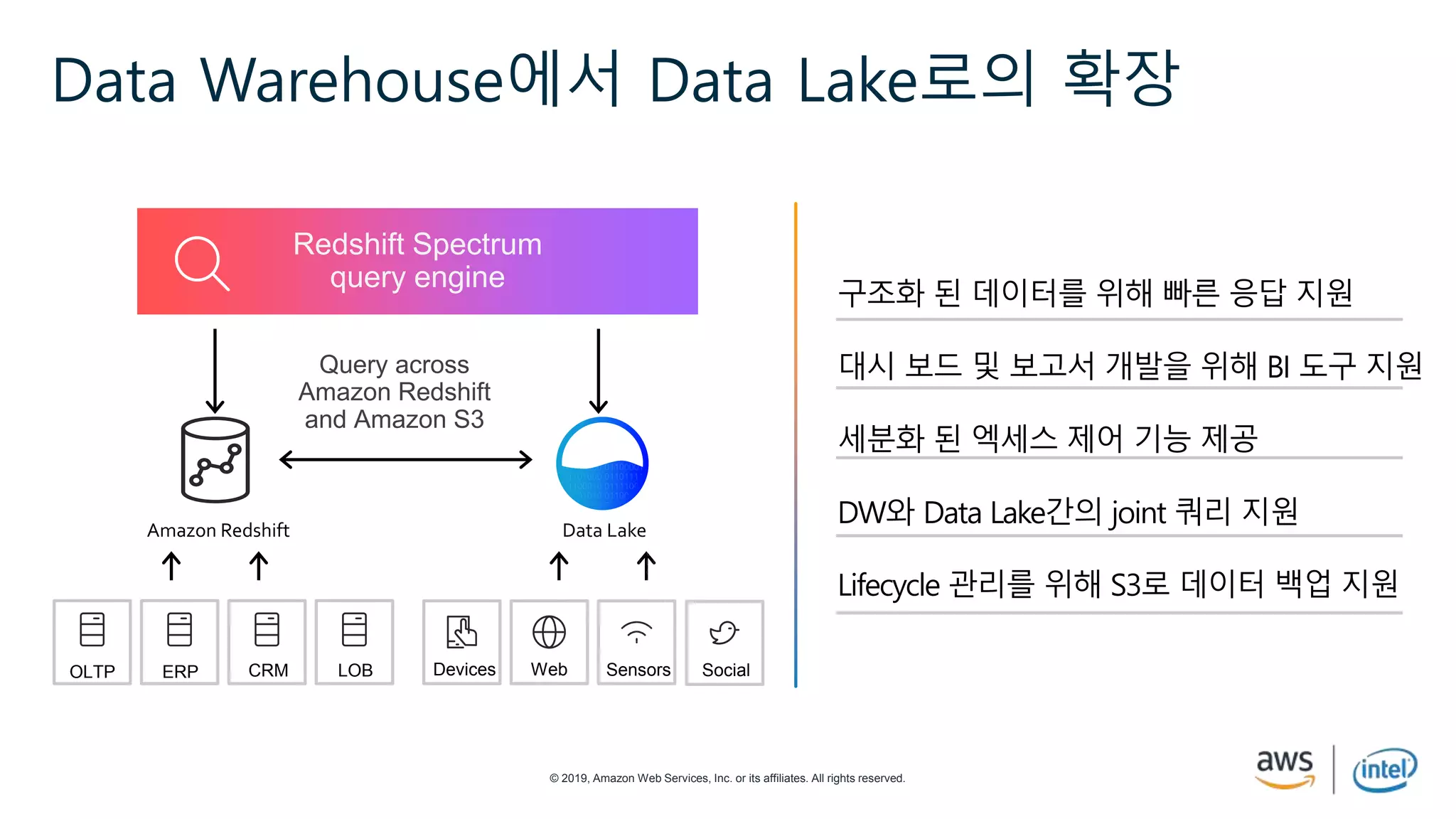 Data Warehouse에서 Data Lake로의 확장

Redshift Spectrum
query engine

Query across
Amazon Redshift
and Amazon S3

Amazon Redshift

Data Lake

OLTP

ERP

CRM

LOB

Devices

Web

Sensors

Social

구조화 된 데이터를 위해 빠른 응답 지원

대시 보드 및 보고서 개발을 위해 BI 도구 지원

세분화 된 엑세스 제어 기능 제공

DW와 Data Lake간의 joint 쿼리 지원

Lifecycle 관리를 위해 S3로 데이터 백업 지원

© 2019, Amazon Web Services, Inc. or its affiliates. All rights reserved.

aws

intel